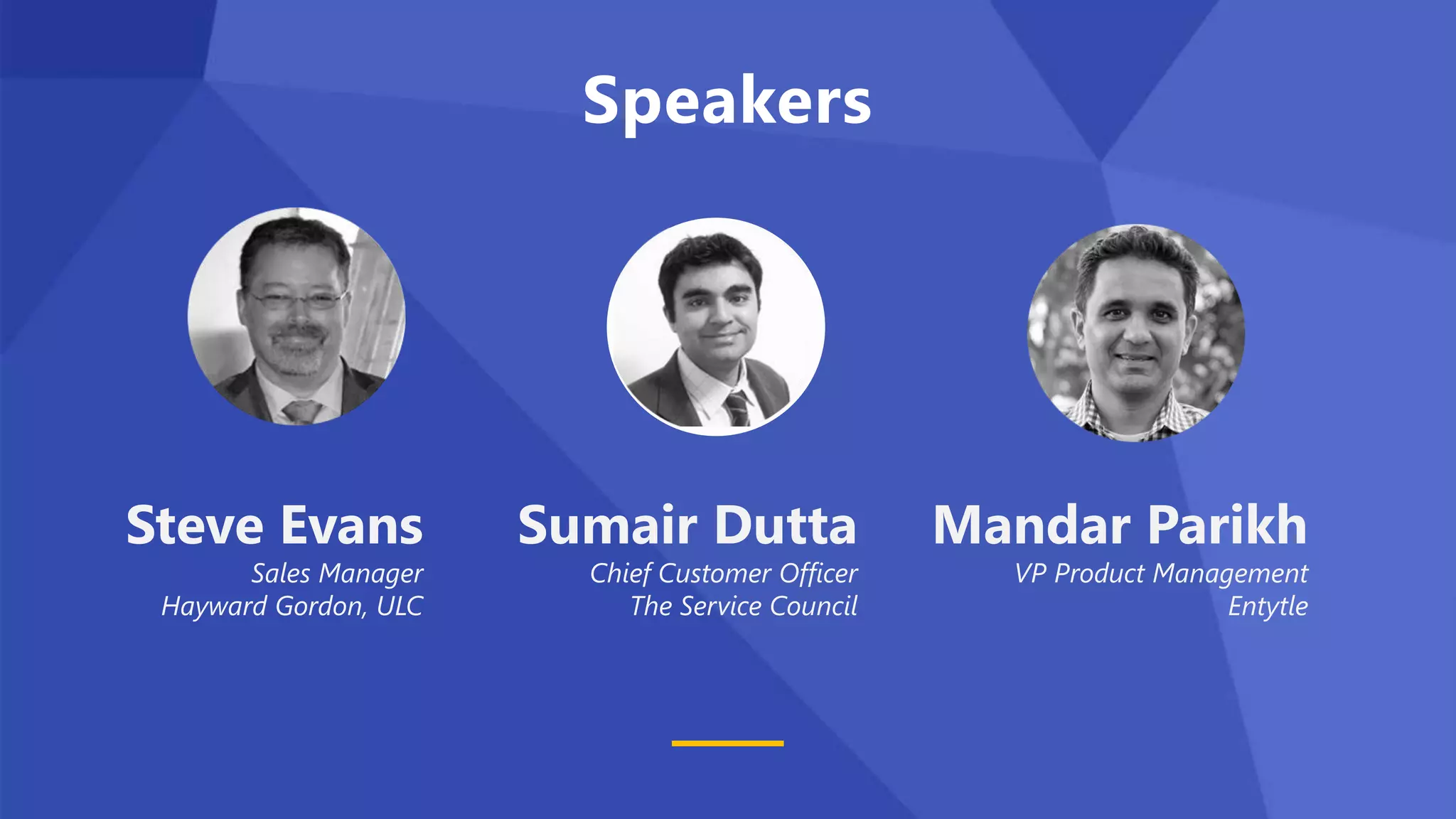 Speakers

Steve Evans
Sales Manager
Hayward Gordon, ULC

Sumair Dutta
Chief Customer Officer
The Service Council

Mandar Parikh
VP Product Management
Entytle